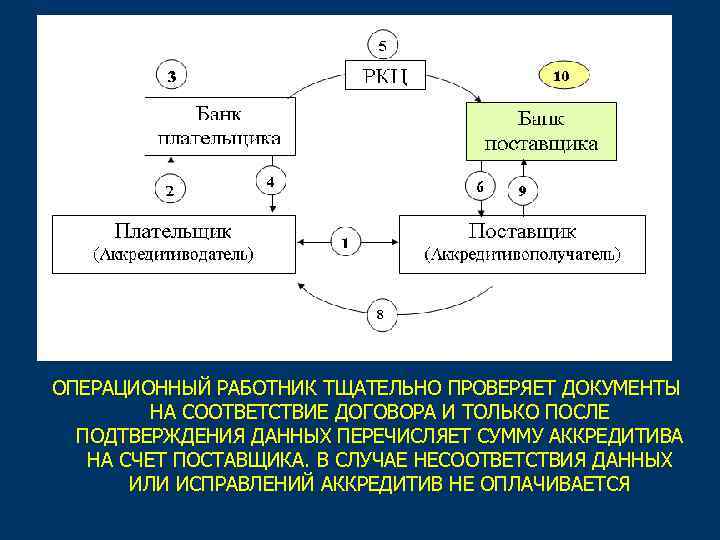 5

РКЦ

3

10

Банк плательщика

Банк поставщика

2

4

6

9

Плательщик (Аккредитиводатель)

1

Поставщик (Аккредитивополучатель)

8

ОПЕРАЦИОННЫЙ РАБОТНИК ТЩАТЕЛЬНО ПРОВЕРЯЕТ ДОКУМЕНТЫ НА СООТВЕТСТВИЕ ДОГОВОРА И ТОЛЬКО ПОСЛЕ ПОДТВЕРЖДЕНИЯ ДАННЫХ ПЕРЕЧИСЛЯЕТ СУММУ АККРЕДИТИВА НА СЧЕТ ПОСТАВЩИКА. В СЛУЧАЕ НЕСООТВЕТСТВИЯ ДАННЫХ ИЛИ ИСПРАВЛЕНИЙ АККРЕДИТИВ НЕ ОПЛАЧИВАЕТСЯ